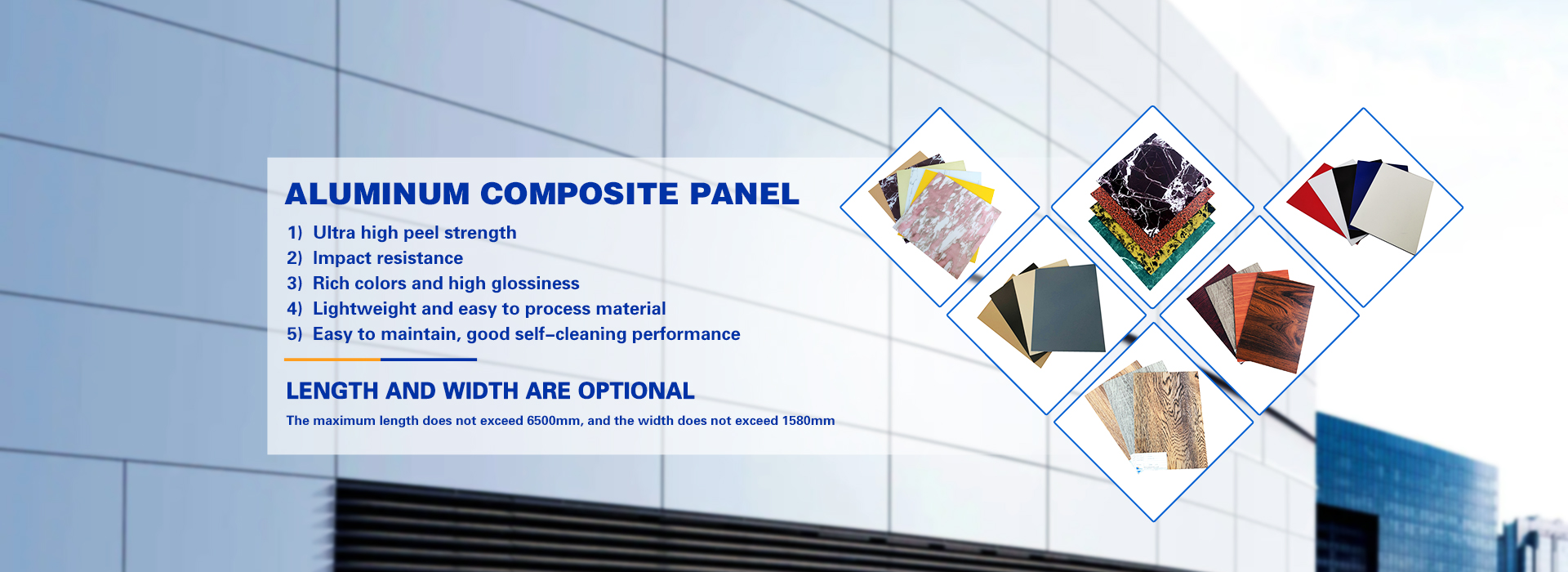 ALUMINUM COMPOSITE PANEL

1) Ultra high peel strength
2) Impact resistance
3) Rich colors and high glossiness
4) Lightweight and easy to process material
5) Easy to maintain, good self-cleaning performance

LENGTH AND WIDTH ARE OPTIONAL

The maximum length does not exceed 6500mm, and the width does not exceed 1580mm